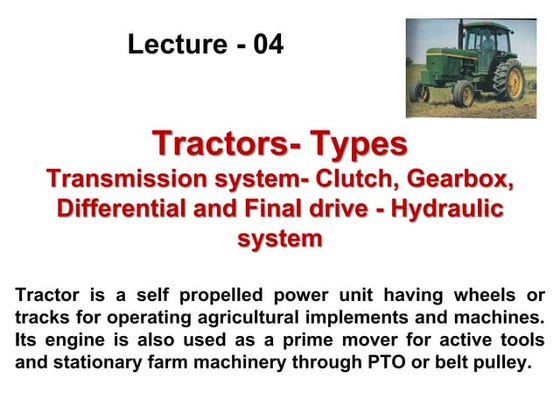 Lecture - 04

Tractors- Types
Transmission system- Clutch, Gearbox, Differential and Final drive - Hydraulic system

Tractor is a self propelled power unit having wheels or tracks for operating agricultural implements and machines. Its engine is also used as a prime mover for active tools and stationary farm machinery through PTO or belt pulley.